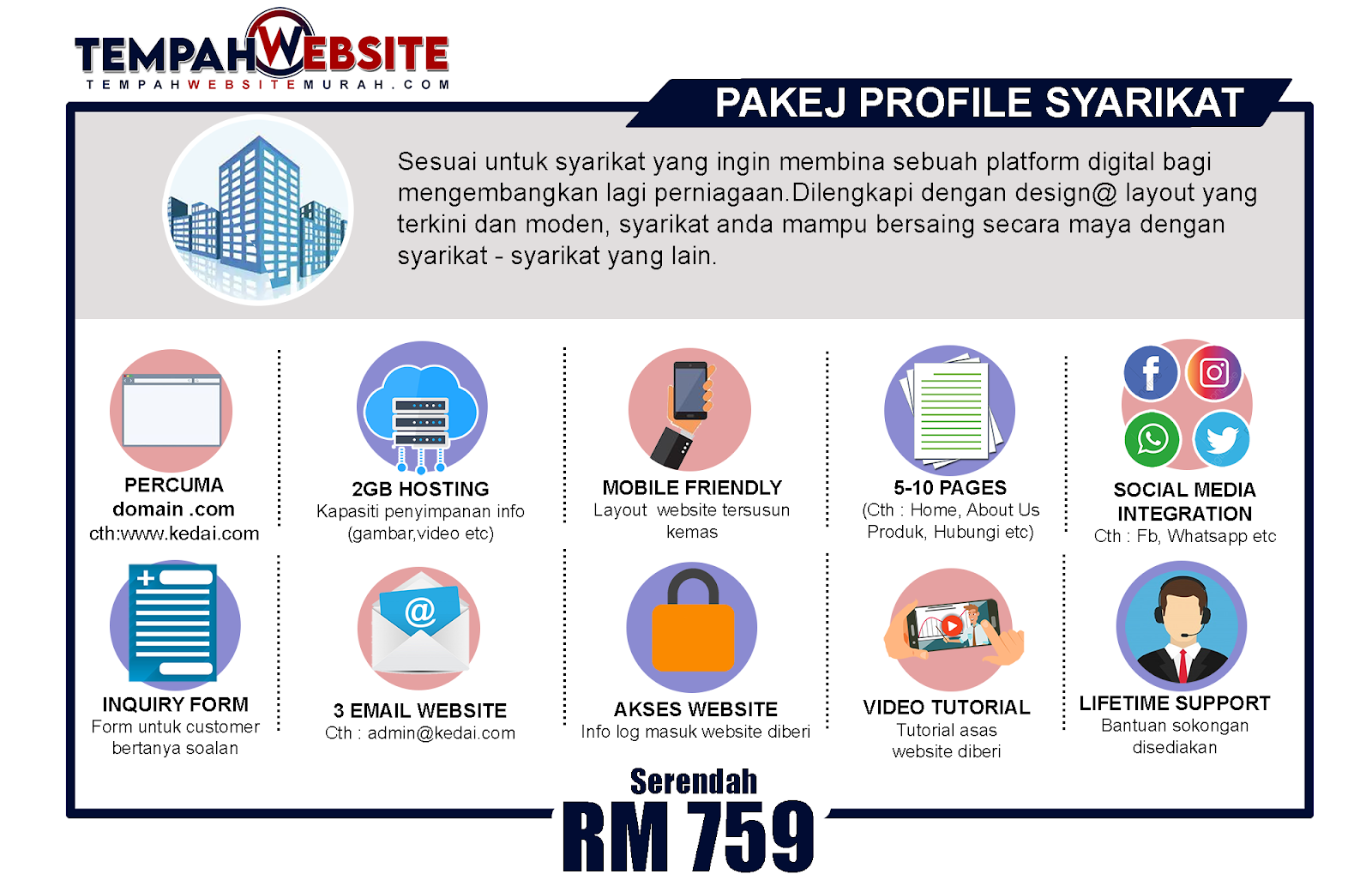 TEMPAHWEBSITE
TEMPAHWEBSITEMURAH.COM

PAKEJ PROFILE SYARIKAT

Sesuai untuk syarikat yang ingin membina sebuah platform digital bagi mengembangkan lagi perniagaan.Dilengkapi dengan design@ layout yang terkini dan moden, syarikat anda mampu bersaing secara maya dengan syarikat - syarikat yang lain.

PERCUMA
domain .com
cth:www.kedai.com

2GB HOSTING
Kapasiti penyimpanan info (gambar,video etc)

MOBILE FRIENDLY
Layout website tersusun kemas

5-10 PAGES
(Cth : Home, About Us Produk, Hubungi etc)

SOCIAL MEDIA INTEGRATION
Cth : Fb, Whatsapp etc

INQUIRY FORM
Form untuk customer bertanya soalan

3 EMAIL WEBSITE
Cth : admin@kedai.com

AKSES WEBSITE
Info log masuk website diberi

VIDEO TUTORIAL
Tutorial asas website diberi

LIFETIME SUPPORT
Bantuan sokongan disediakan

Serendah
RM 759